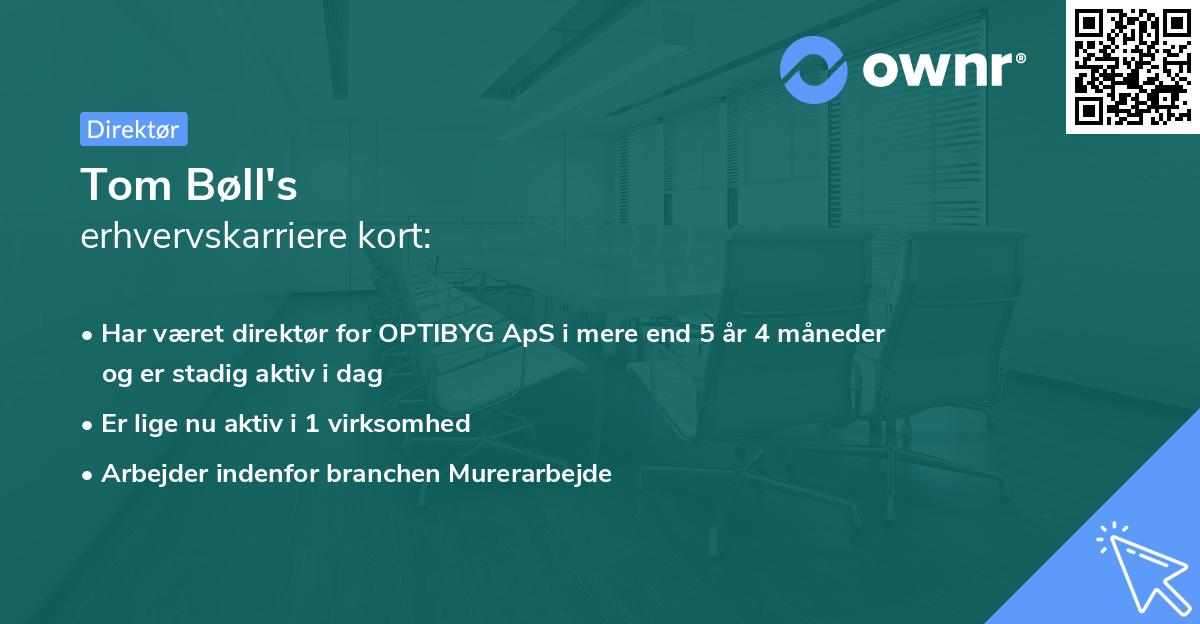 ownr®

Direktør

Tom Bøll's
erhvervskarriere kort:

• Har været direktør for OPTIBYG ApS i mere end 5 år 4 måneder og er stadig aktiv i dag
• Er lige nu aktiv i 1 virksomhed
• Arbejder indenfor branchen Murerarbejde